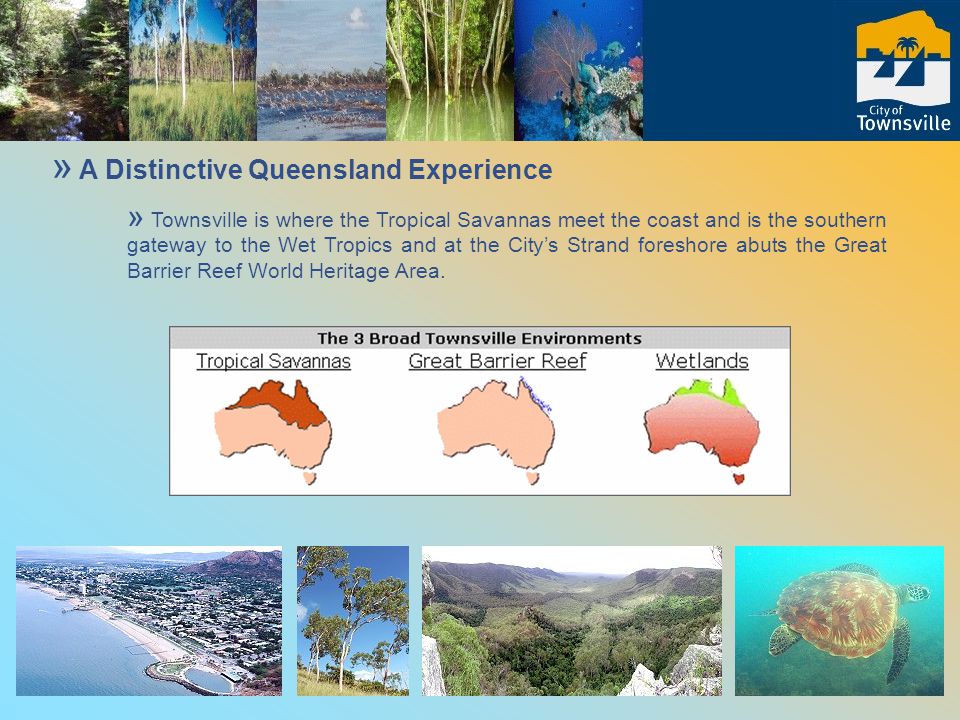 City of
Townsville

» A Distinctive Queensland Experience

» Townsville is where the Tropical Savannas meet the coast and is the southern gateway to the Wet Tropics and at the City's Strand foreshore abuts the Great Barrier Reef World Heritage Area.

The 3 Broad Townsville Environments

Tropical Savannas

Great Barrier Reef

Wetlands